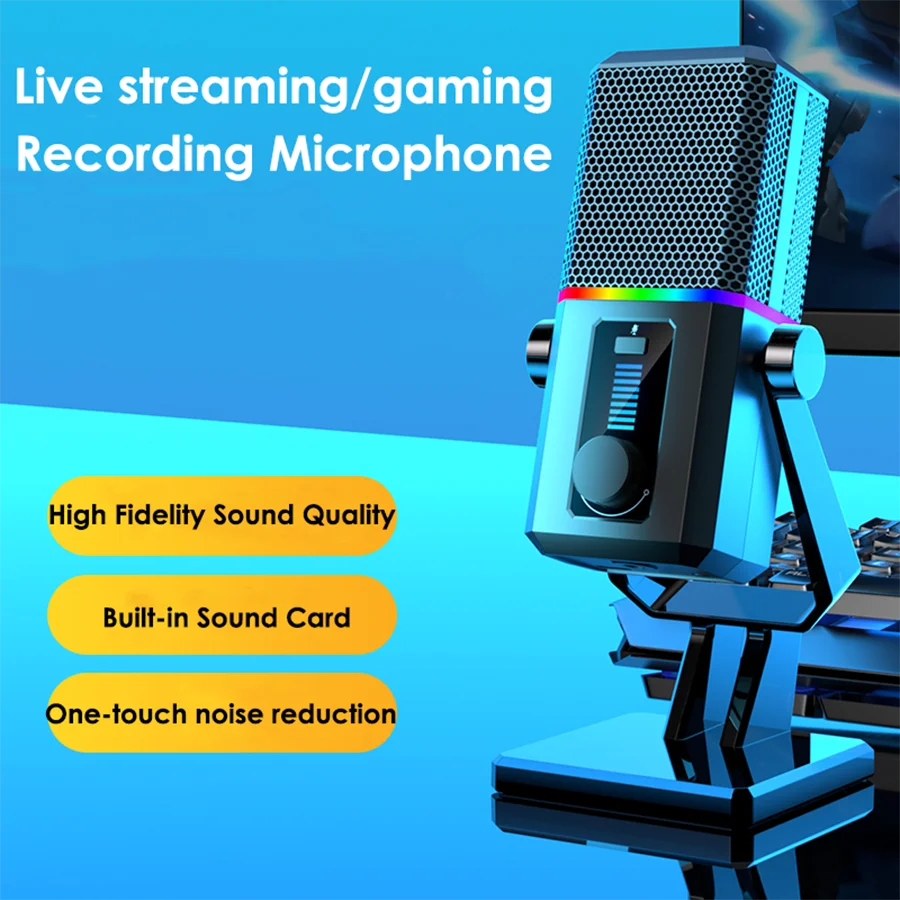 Live streaming/gaming
Recording Microphone

High Fidelity Sound Quality

Built-in Sound Card

One-touch noise reduction